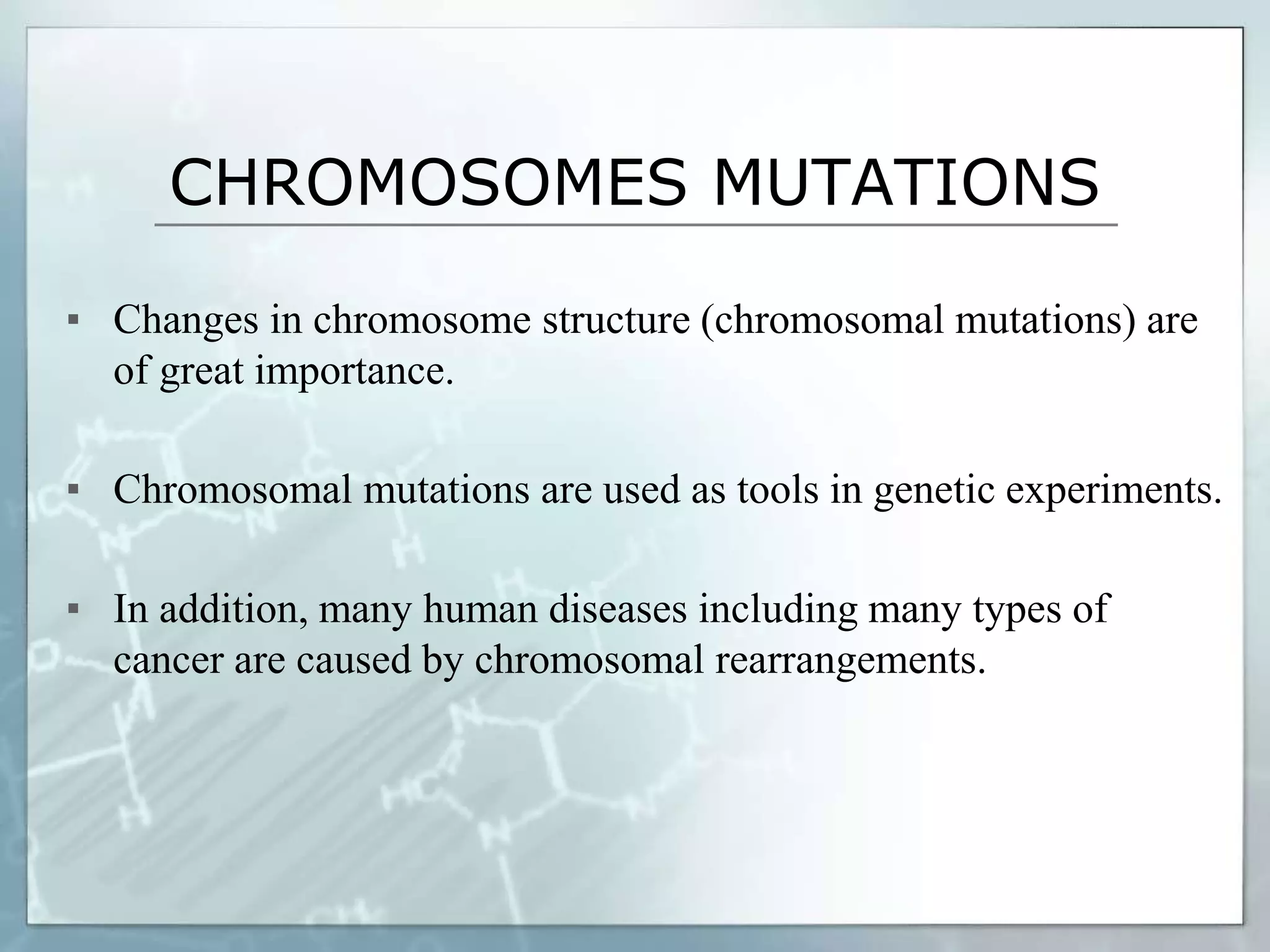 CHROMOSOMES MUTATIONS

▪ Changes in chromosome structure (chromosomal mutations) are of great importance.

▪ Chromosomal mutations are used as tools in genetic experiments.

▪ In addition, many human diseases including many types of cancer are caused by chromosomal rearrangements.